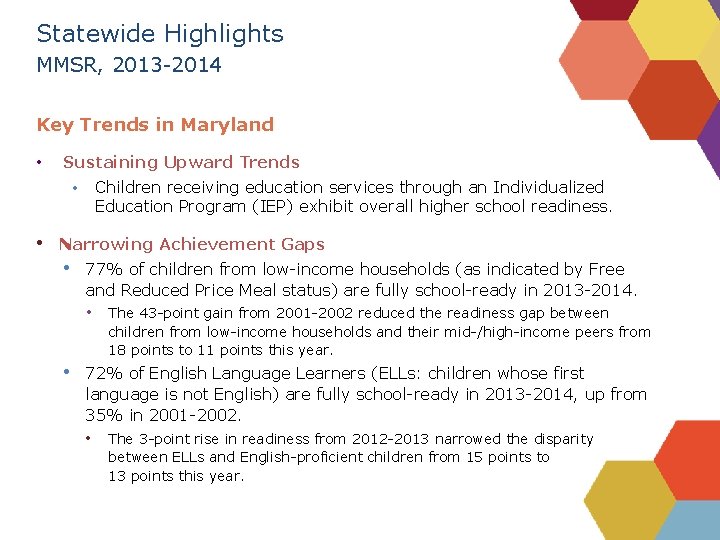 Statewide Highlights
MMSR, 2013-2014

Key Trends in Maryland

• Sustaining Upward Trends
  • Children receiving education services through an Individualized Education Program (IEP) exhibit overall higher school readiness.

• Narrowing Achievement Gaps
  • 77% of children from low-income households (as indicated by Free and Reduced Price Meal status) are fully school-ready in 2013-2014.
    • The 43-point gain from 2001-2002 reduced the readiness gap between children from low-income households and their mid-/high-income peers from 18 points to 11 points this year.
  • 72% of English Language Learners (ELLs: children whose first language is not English) are fully school-ready in 2013-2014, up from 35% in 2001-2002.
    • The 3-point rise in readiness from 2012-2013 narrowed the disparity between ELLs and English-proficient children from 15 points to 13 points this year.